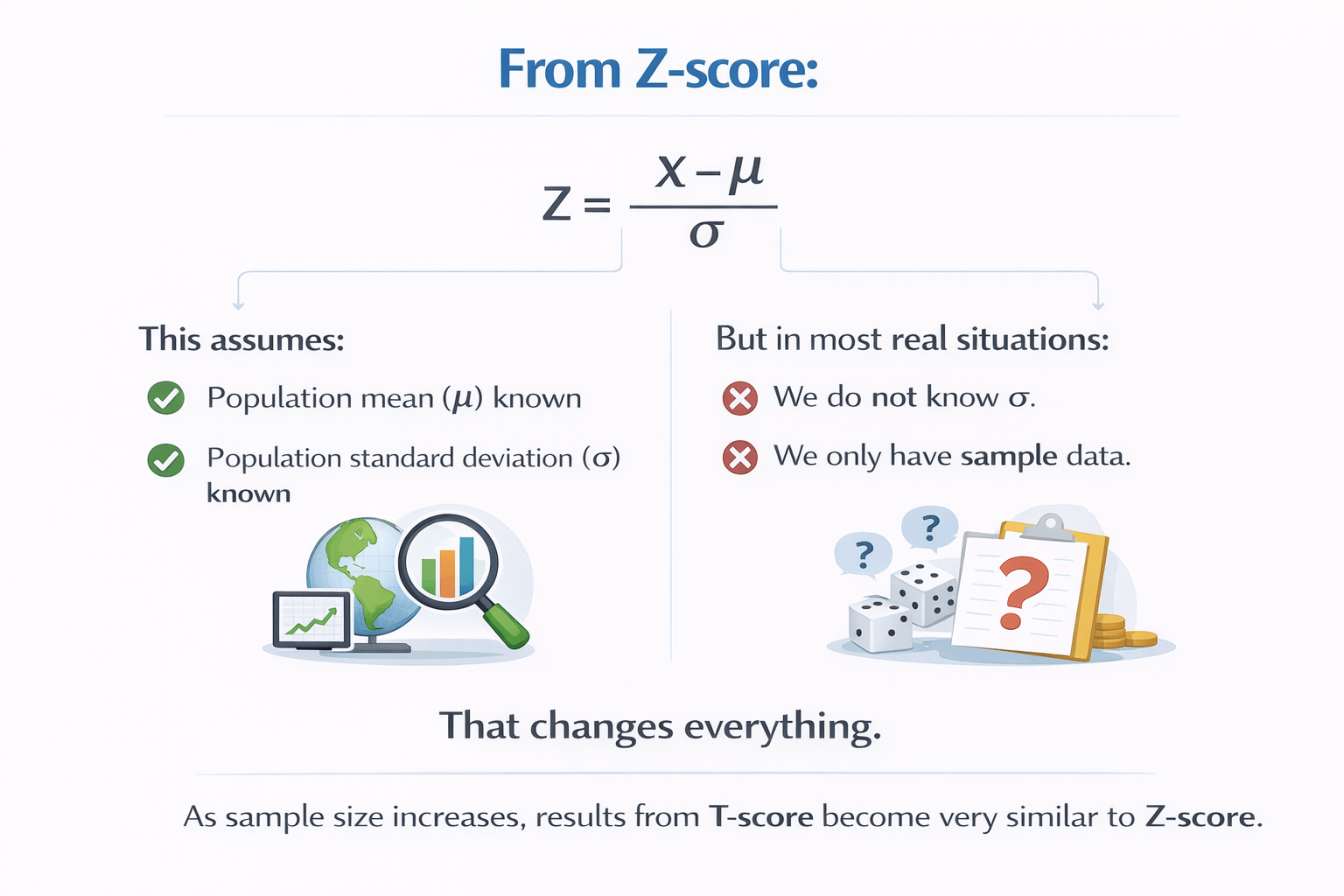 From Z-score:

$Z = \frac{X - \mu}{\sigma}$

This assumes:

Population mean ($\mu$) known

Population standard deviation ($\sigma$) known

But in most real situations:

We do not know $\sigma$.

We only have sample data.

?

?

?

That changes everything.

As sample size increases, results from T-score become very similar to Z-score.